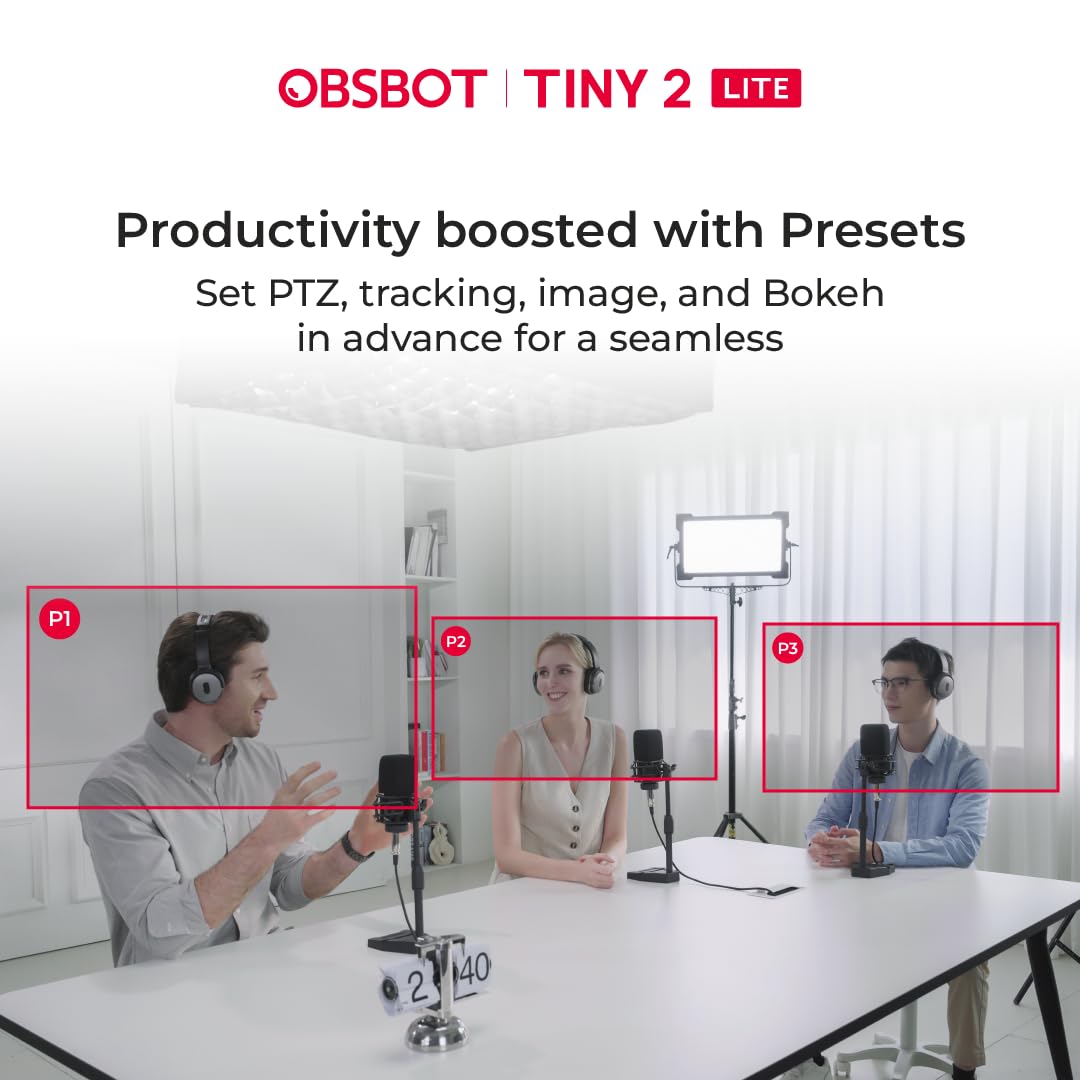 OBSBOT | TINY 2 LITE

Productivity boosted with Presets
Set PTZ, tracking, image, and Bokeh in advance for a seamless

P1

P2

P3

2 40